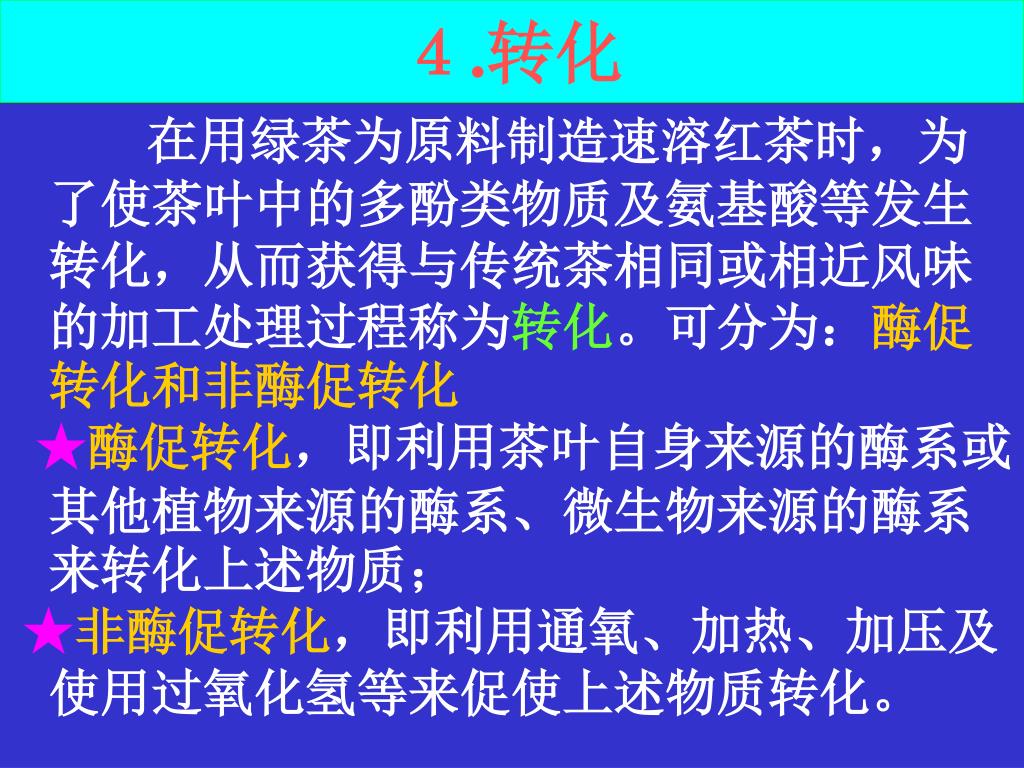 4 .转化

在用绿茶为原料制造速溶红茶时，为了使茶叶中的多酚类物质及氨基酸等发生转化，从而获得与传统茶相同或相近风味的加工处理过程称为转化。可分为：酶促转化和非酶促转化

★酶促转化，即利用茶叶自身来源的酶系或其他植物来源的酶系、微生物来源的酶系来转化上述物质；

★非酶促转化，即利用通氧、加热、加压及使用过氧化氢等来促使上述物质转化。